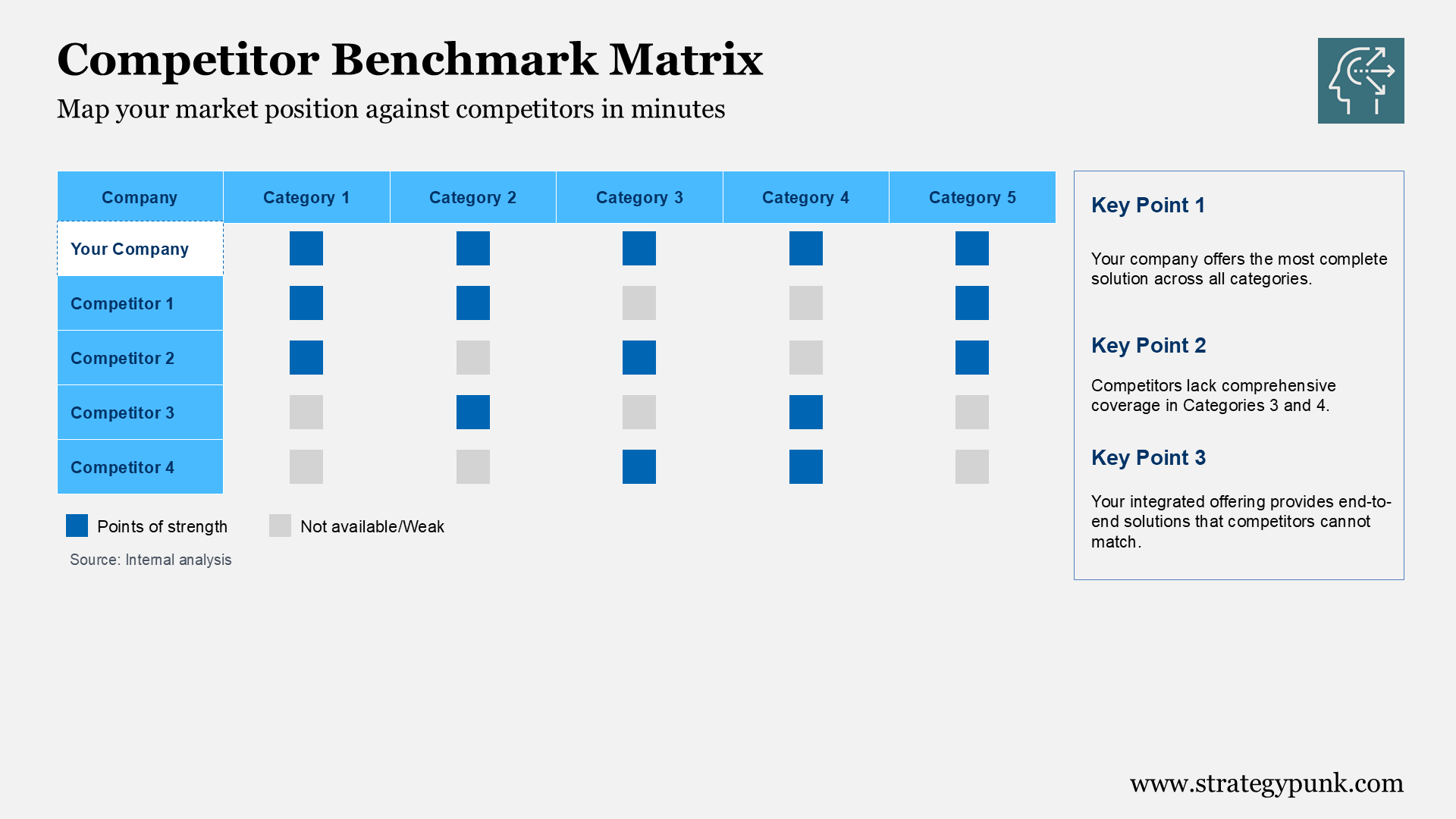 Competitor Benchmark Matrix

Map your market position against competitors in minutes

| Company | Category 1 | Category 2 | Category 3 | Category 4 | Category 5 |
|---|---|---|---|---|---|
| Your Company | | | | | |
| Competitor 1 | | | | | |
| Competitor 2 | | | | | |
| Competitor 3 | | | | | |
| Competitor 4 | | | | | |

Points of strength Not available/Weak

Source: Internal analysis

Key Point 1

Your company offers the most complete solution across all categories.

Key Point 2

Competitors lack comprehensive coverage in Categories 3 and 4.

Key Point 3

Your integrated offering provides end-to-end solutions that competitors cannot match.

www.strategypunk.com